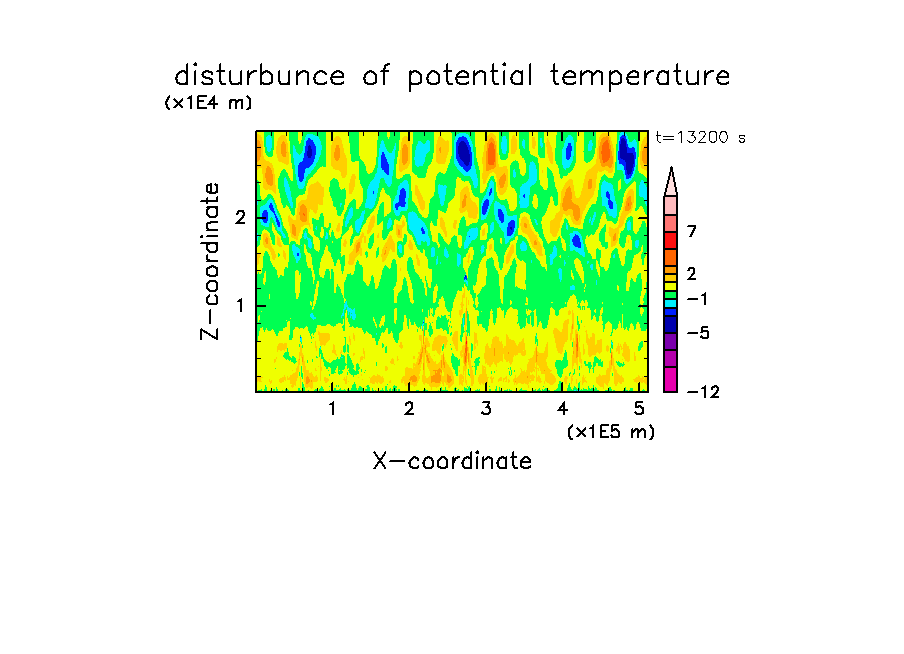 disturbunce of potential temperature

(x1E4 m)

t=13200 s

Z-coordinate

2

1

7

2

−1

−5

−12

1 2 3 4 5

(x1E5 m)

X-coordinate